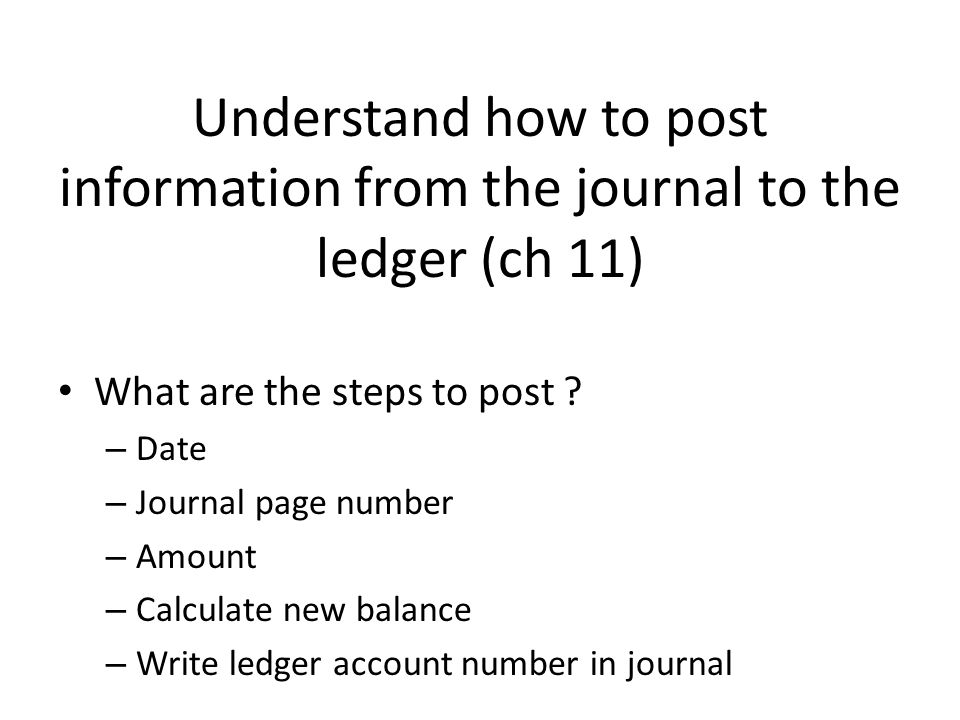 Understand how to post information from the journal to the ledger (ch 11)

• What are the steps to post ?
– Date
– Journal page number
– Amount
– Calculate new balance
– Write ledger account number in journal